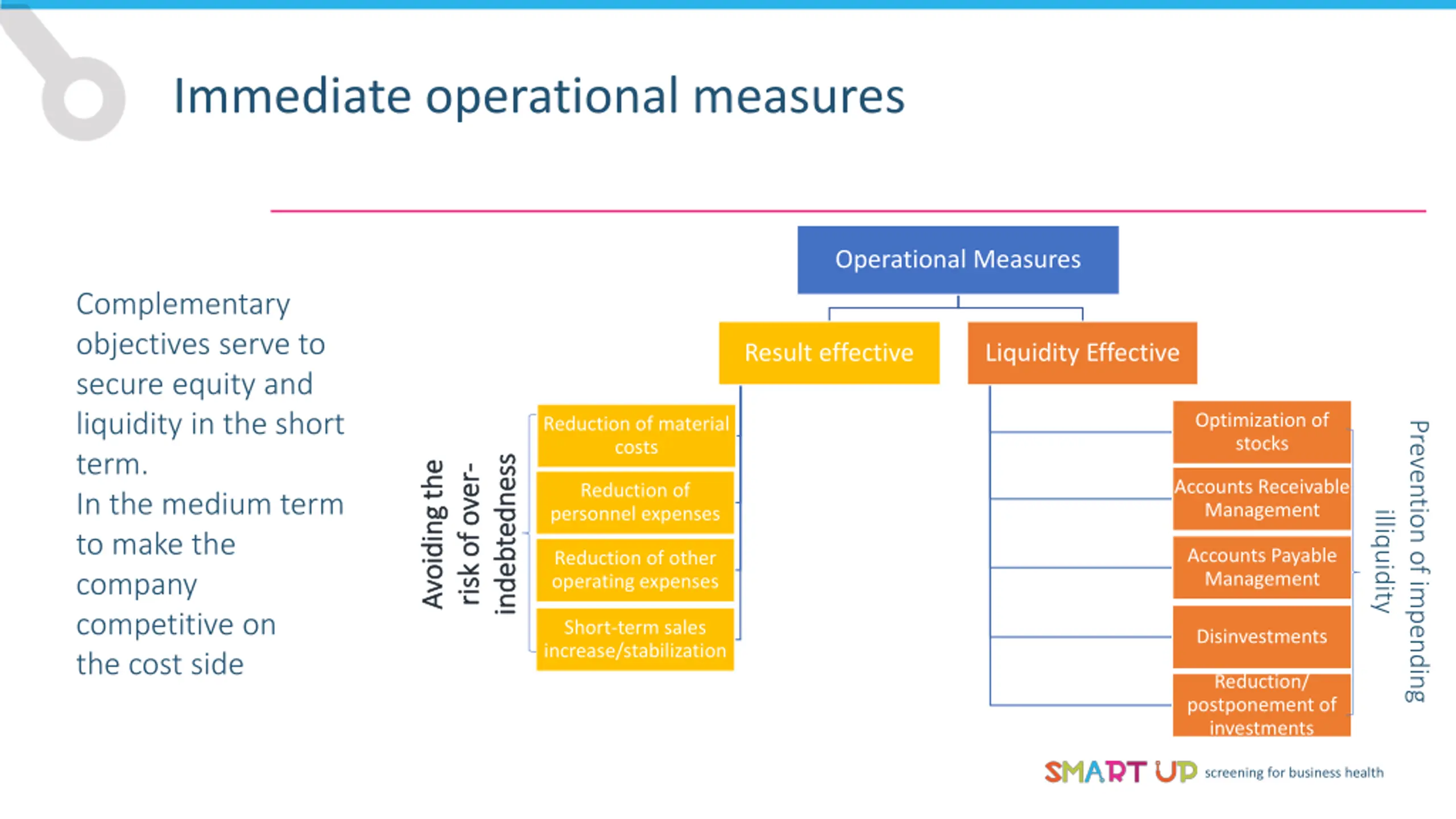 Immediate operational measures

Complementary objectives serve to secure equity and liquidity in the short term.
In the medium term to make the company competitive on the cost side

Operational Measures

Result effective

Liquidity Effective

Avoiding the risk of over-indebtedness

Reduction of material costs

Reduction of personnel expenses

Reduction of other operating expenses

Short-term sales increase/stabilization

Optimization of stocks

Accounts Receivable Management

Accounts Payable Management

Disinvestments

Reduction/ postponement of investments

Prevention of impending illiquidity

SMART UP screening for business health